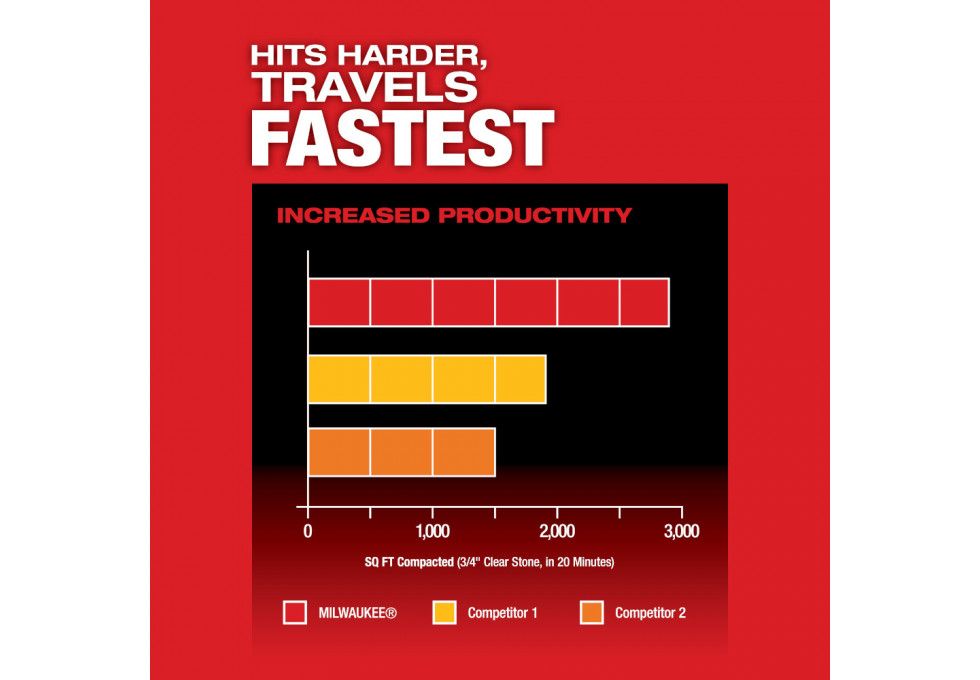 HITS HARDER, TRAVELS FASTEST

INCREASED PRODUCTIVITY

0
1,000
2,000
3,000

SQ FT Compacted (3/4" Clear Stone, in 20 Minutes)

MILWAUKEE®
Competitor 1
Competitor 2